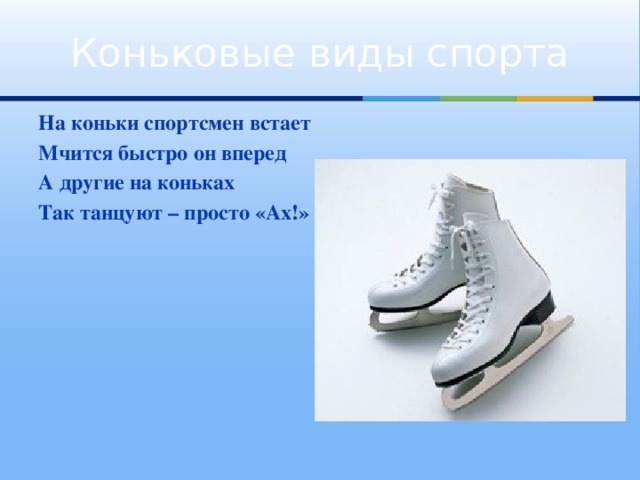 Коньковые виды спорта

На коньки спортсмен встает
Мчится быстро он вперед
А другие на коньках
Так танцуют – просто «Ах!»